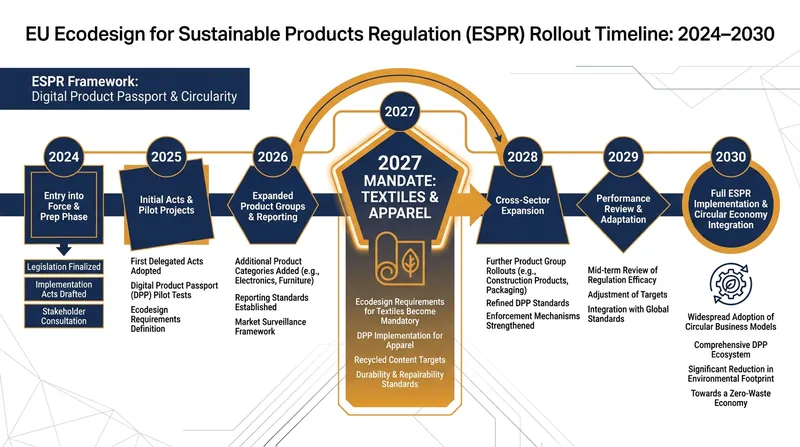 EU Ecodesign for Sustainable Products Regulation (ESPR) Rollout Timeline: 2024–2030

ESPR Framework:
Digital Product Passport & Circularity

2024
Entry into Force & Prep Phase

Legislation Finalized
Implementation Acts Drafted
Stakeholder Consultation

2025
Initial Acts & Pilot Projects

First Delegated Acts Adopted
Digital Product Passport (DPP) Pilot Tests
Ecodesign Requirements Definition

2026
Expanded Product Groups & Reporting

Additional Product Categories Added (e.g., Electronics, Furniture)
Reporting Standards Established
Market Surveillance Framework

2027
2027 MANDATE: TEXTILES & APPAREL

Ecodesign Requirements for Textiles Become Mandatory
DPP Implementation for Apparel
Recycled Content Targets
Durability & Repairability Standards

2028
Cross-Sector Expansion

Further Product Group Rollouts (e.g., Construction Products, Packaging)
Refined DPP Standards
Enforcement Mechanisms Strengthened

2029
Performance Review & Adaptation

Mid-term Review of Regulation Efficacy
Adjustment of Targets
Integration with Global Standards

2030
Full ESPR Implementation & Circular Economy Integration

Widespread Adoption of Circular Business Models
Comprehensive DPP Ecosystem
Significant Reduction in Environmental Footprint
Towards a Zero-Waste Economy